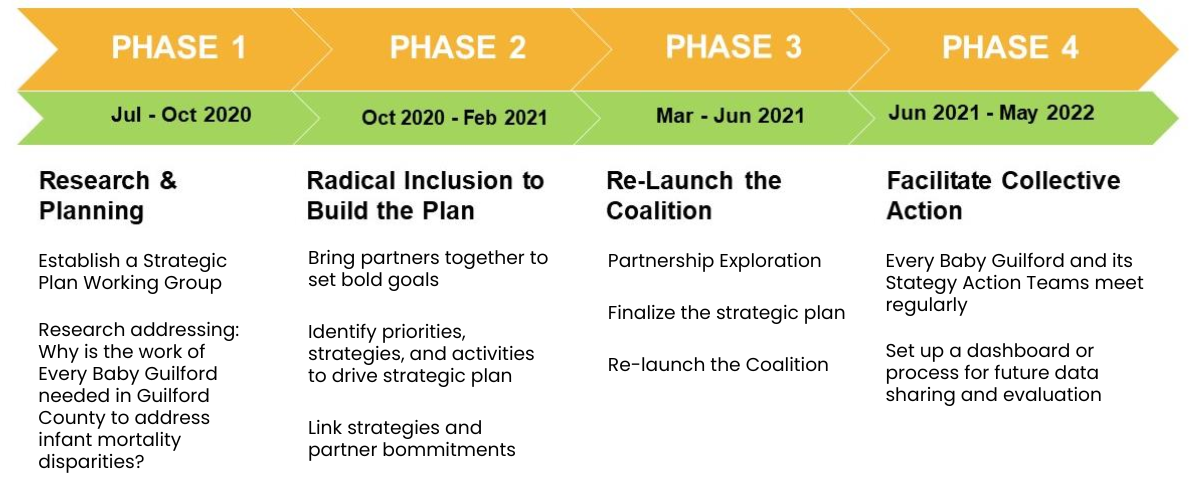 PHASE 1

Jul - Oct 2020

Research & Planning

Establish a Strategic Plan Working Group

Research addressing: Why is the work of Every Baby Guilford needed in Guilford County to address infant mortality disparities?

PHASE 2

Oct 2020 - Feb 2021

Radical Inclusion to Build the Plan

Bring partners together to set bold goals

Identify priorities, strategies, and activities to drive strategic plan

Link strategies and partner bommitments

PHASE 3

Mar - Jun 2021

Re-Launch the Coalition

Partnership Exploration

Finalize the strategic plan

Re-launch the Coalition

PHASE 4

Jun 2021 - May 2022

Facilitate Collective Action

Every Baby Guilford and its Stategy Action Teams meet regularly

Set up a dashboard or process for future data sharing and evaluation